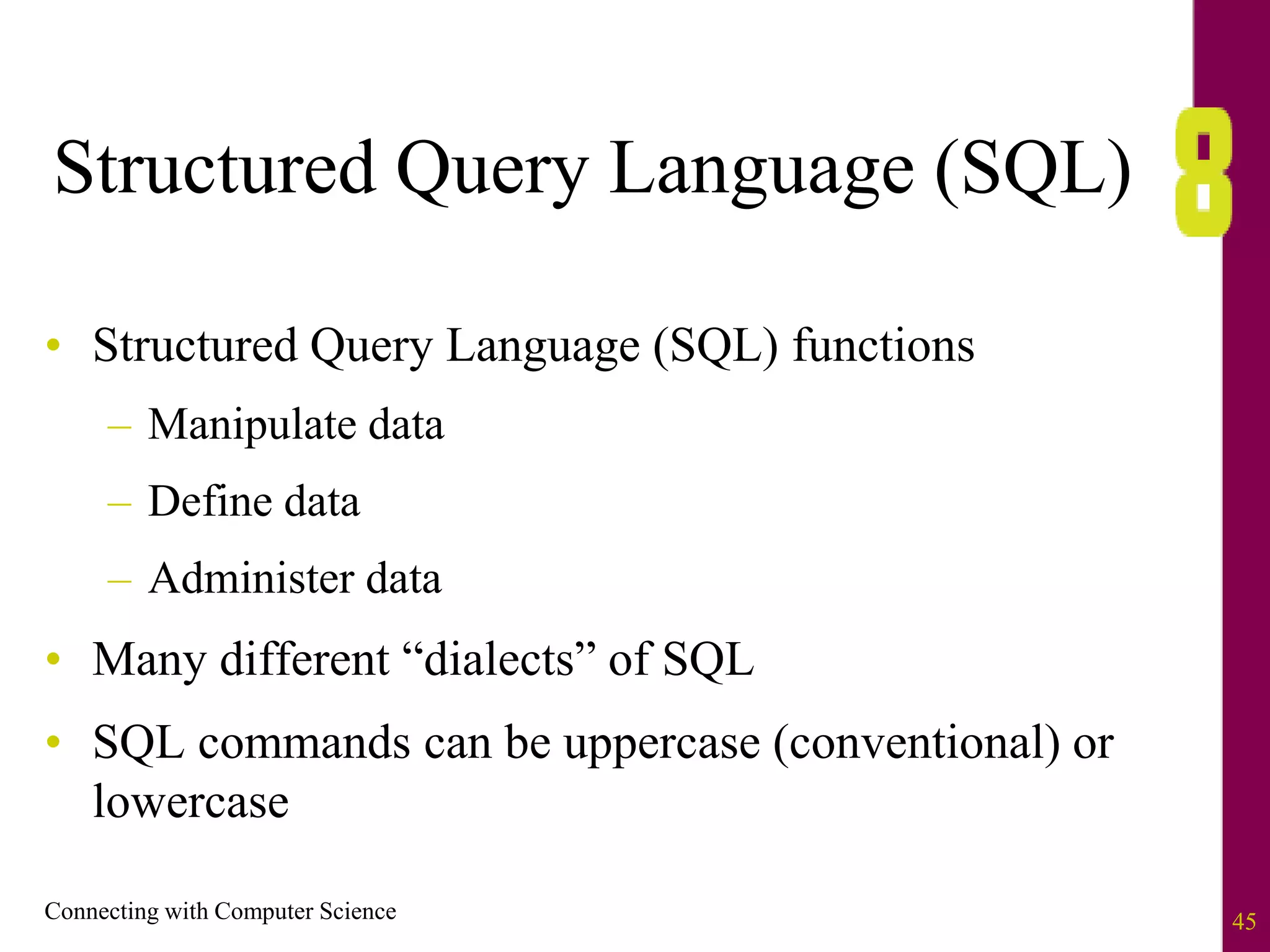 Structured Query Language (SQL)

8

• Structured Query Language (SQL) functions
– Manipulate data
– Define data
– Administer data
• Many different “dialects” of SQL
• SQL commands can be uppercase (conventional) or lowercase

Connecting with Computer Science

45